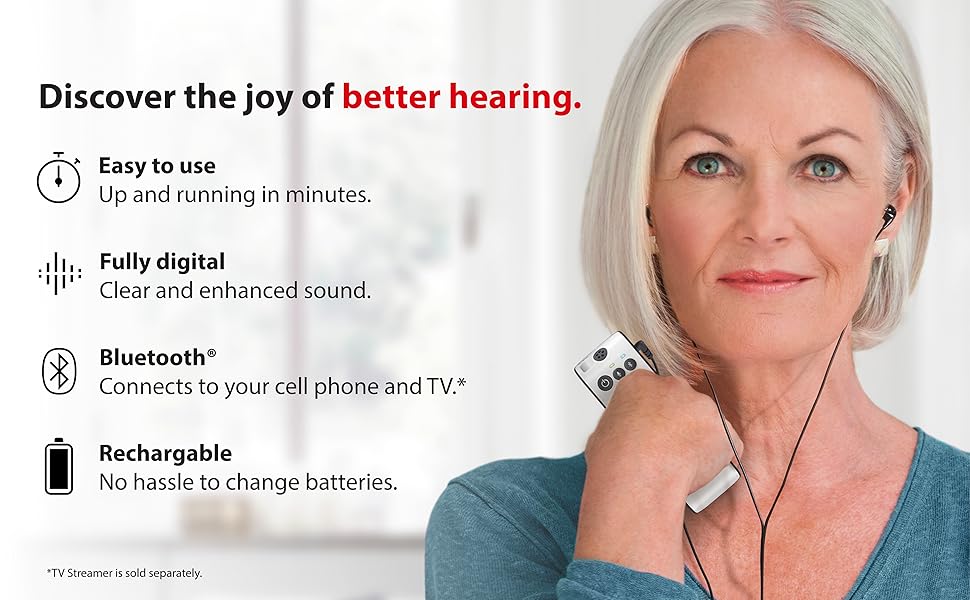 Discover the joy of better hearing.

Easy to use
Up and running in minutes.

Fully digital
Clear and enhanced sound.

Bluetooth®
Connects to your cell phone and TV.*

Rechargable
No hassle to change batteries.

*TV Streamer is sold separately.